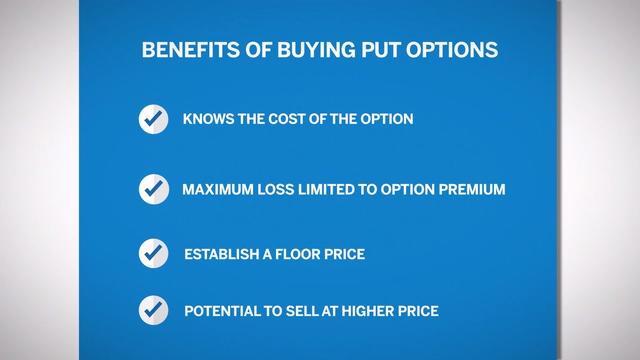 BENEFITS OF BUYING PUT OPTIONS

KNOWS THE COST OF THE OPTION

MAXIMUM LOSS LIMITED TO OPTION PREMIUM

ESTABLISH A FLOOR PRICE

POTENTIAL TO SELL AT HIGHER PRICE